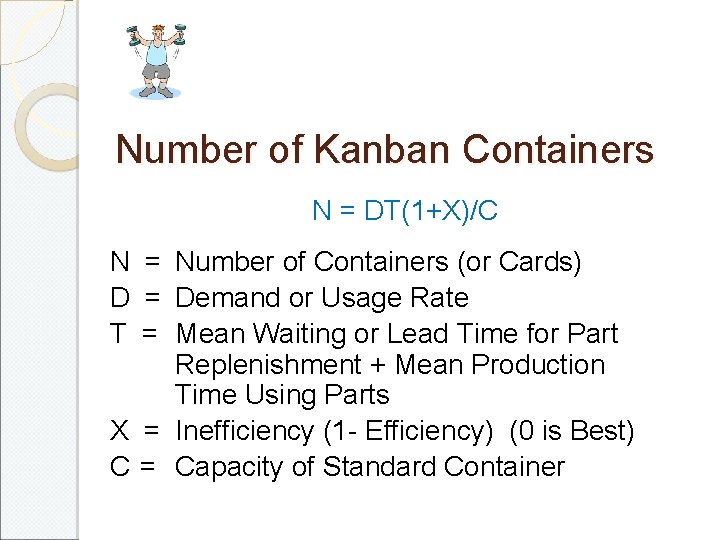 Number of Kanban Containers

$N = DT(1+X)/C$

N = Number of Containers (or Cards)
D = Demand or Usage Rate
T = Mean Waiting or Lead Time for Part Replenishment + Mean Production Time Using Parts
X = Inefficiency (1- Efficiency) (0 is Best)
C = Capacity of Standard Container